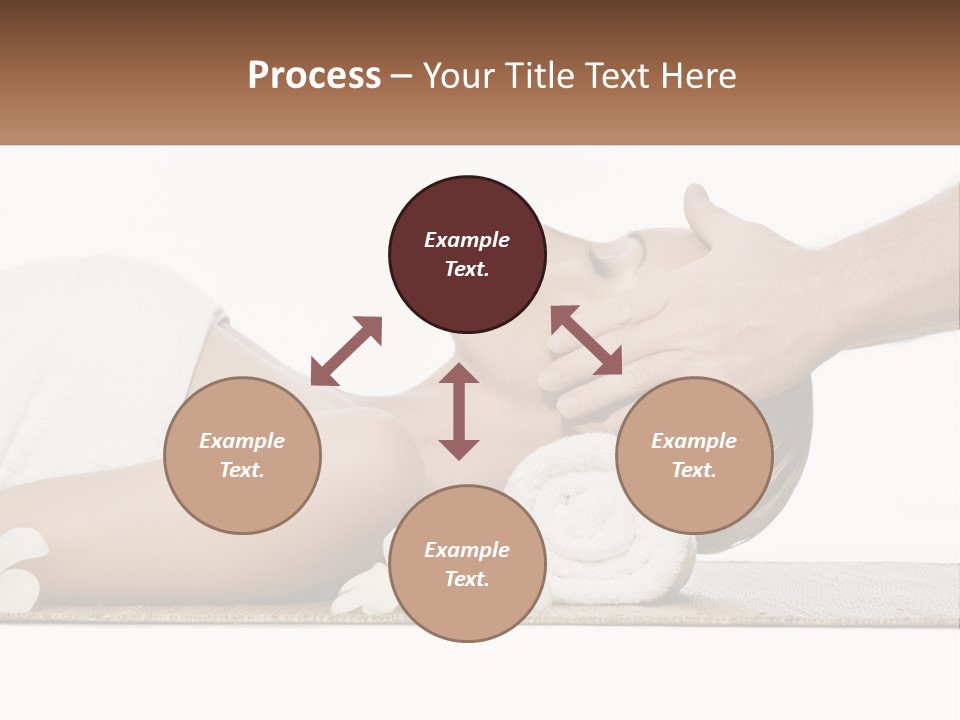 Process – Your Title Text Here

Example Text.

Example Text.

Example Text.

Example Text.